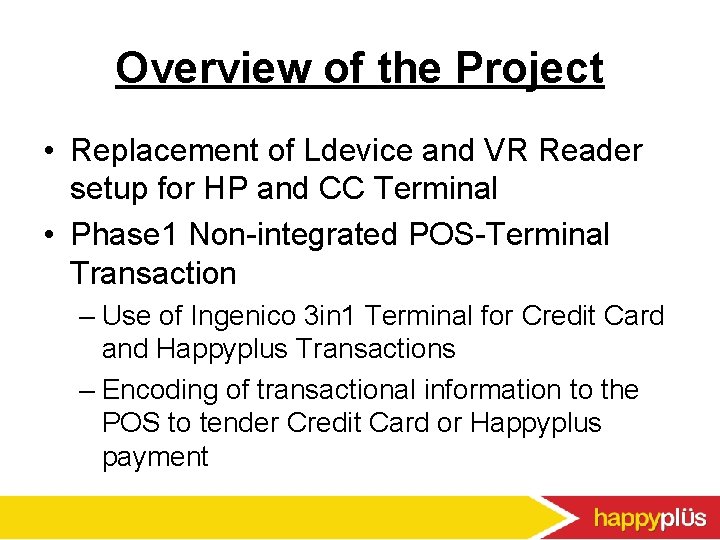 Overview of the Project

• Replacement of Ldevice and VR Reader setup for HP and CC Terminal

• Phase1 Non-integrated POS-Terminal Transaction

– Use of Ingenico 3in1 Terminal for Credit Card and Happyplus Transactions

– Encoding of transactional information to the POS to tender Credit Card or Happyplus payment

happyplüs